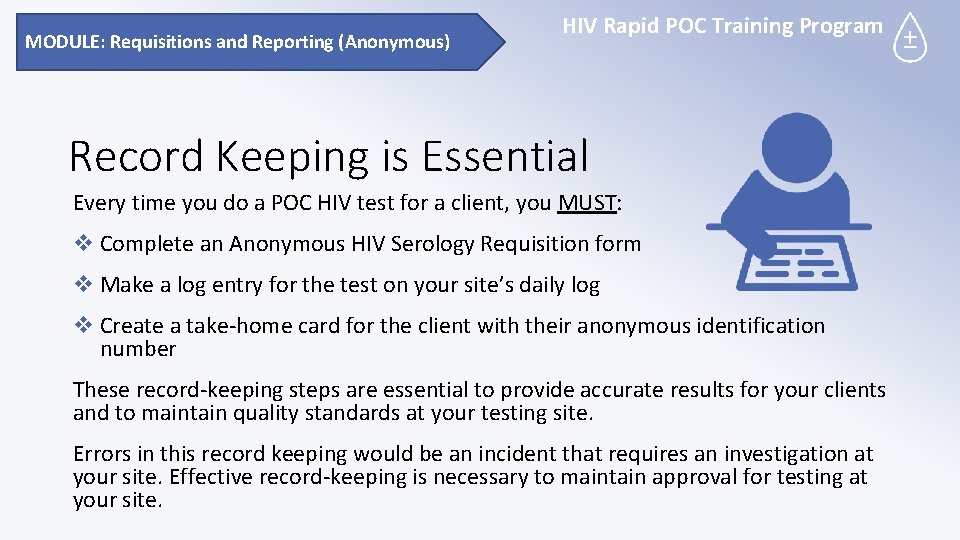 MODULE: Requisitions and Reporting (Anonymous)

HIV Rapid POC Training Program

±

Record Keeping is Essential

Every time you do a POC HIV test for a client, you MUST:

❖ Complete an Anonymous HIV Serology Requisition form

❖ Make a log entry for the test on your site's daily log

❖ Create a take-home card for the client with their anonymous identification number

These record-keeping steps are essential to provide accurate results for your clients and to maintain quality standards at your testing site.

Errors in this record keeping would be an incident that requires an investigation at your site. Effective record-keeping is necessary to maintain approval for testing at your site.